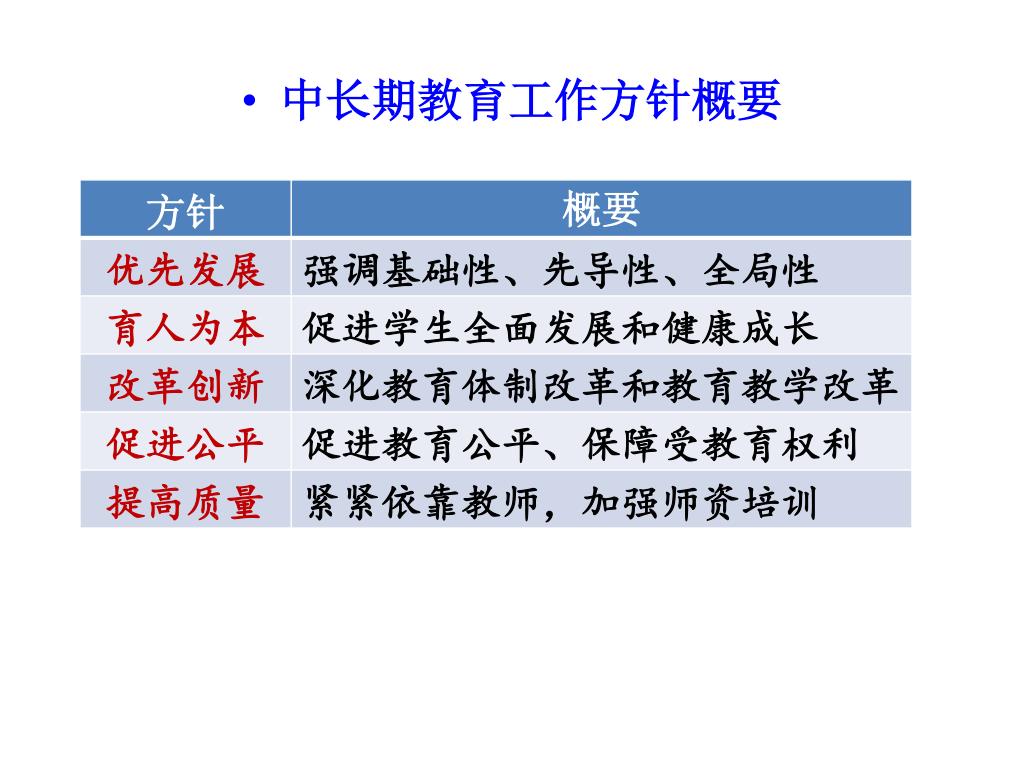 • 中长期教育工作方针概要

| 方针 | 概要 |
|---|---|
| 优先发展 | 强调基础性、先导性、全局性 |
| 育人为本 | 促进学生全面发展和健康成长 |
| 改革创新 | 深化教育体制改革和教育教学改革 |
| 促进公平 | 促进教育公平、保障受教育权利 |
| 提高质量 | 紧紧依靠教师，加强师资培训 |